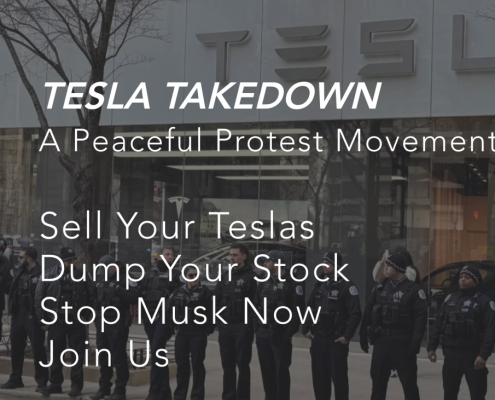 TESL

TESLA TAKEDOWN
A Peaceful Protest Movement

Sell Your Teslas
Dump Your Stock
Stop Musk Now
Join Us